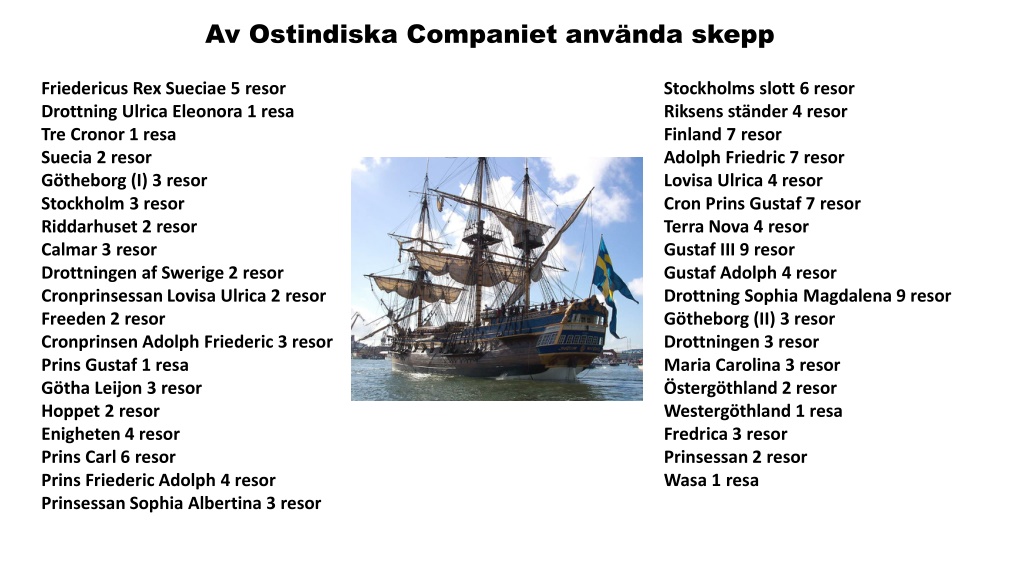 Av Ostindiska Companiet använda skepp

Friedericus Rex Sueciae 5 resor
Drottning Ulrica Eleonora 1 resa
Tre Cronor 1 resa
Suecia 2 resor
Götheborg (I) 3 resor
Stockholm 3 resor
Riddarhuset 2 resor
Calmar 3 resor
Drottningen af Swerige 2 resor
Cronprinsessan Lovisa Ulrica 2 resor
Freeden 2 resor
Cronprinsen Adolph Friederic 3 resor
Prins Gustaf 1 resa
Götha Leijon 3 resor
Hoppet 2 resor
Enigheten 4 resor
Prins Carl 6 resor
Prins Friederic Adolph 4 resor
Prinsessan Sophia Albertina 3 resor

Stockholms slott 6 resor
Riksens ständer 4 resor
Finland 7 resor
Adolph Friedric 7 resor
Lovisa Ulrica 4 resor
Cron Prins Gustaf 7 resor
Terra Nova 4 resor
Gustaf III 9 resor
Gustaf Adolph 4 resor
Drottning Sophia Magdalena 9 resor
Götheborg (II) 3 resor
Drottningen 3 resor
Maria Carolina 3 resor
Östergöthland 2 resor
Westergöthland 1 resa
Fredrica 3 resor
Prinsessan 2 resor
Wasa 1 resa